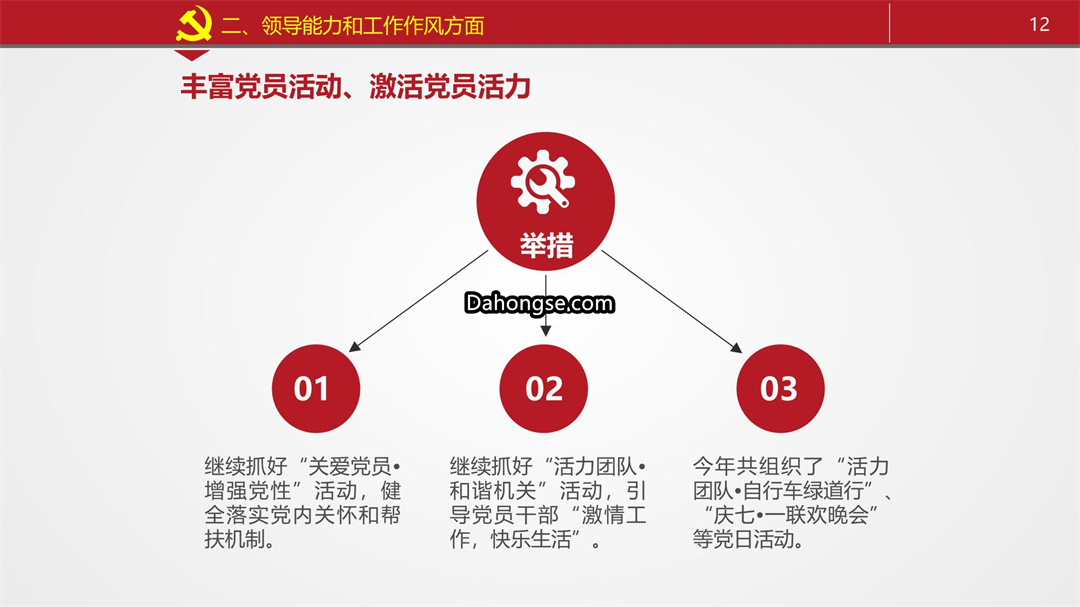 二、领导能力和工作作风方面

12

丰富党员活动、激活党员活力

举措

Dahongse.com

01

02

03

继续抓好“关爱党员•增强党性”活动，健全落实党内关怀和帮扶机制。

继续抓好“活力团队•和谐机关”活动，引导党员干部“激情工作，快乐生活”。

今年共组织了“活力团队•自行车绿道行”、“庆七•一联欢晚会”等党日活动。